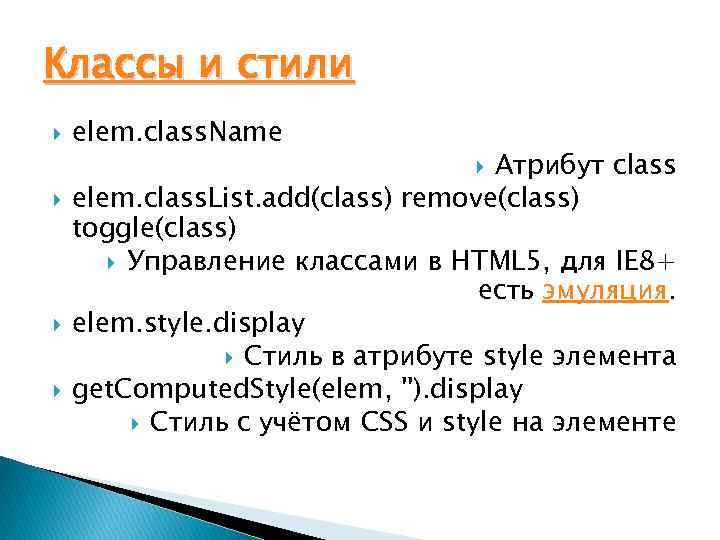 Классы и стили

elem.className

Атрибут class

elem.classList.add(class) remove(class) toggle(class)

Управление классами в HTML5, для IE8+ есть эмуляция.

elem.style.display

Стиль в атрибуте style элемента

getComputedStyle(elem, '').display

Стиль с учётом CSS и style на элементе